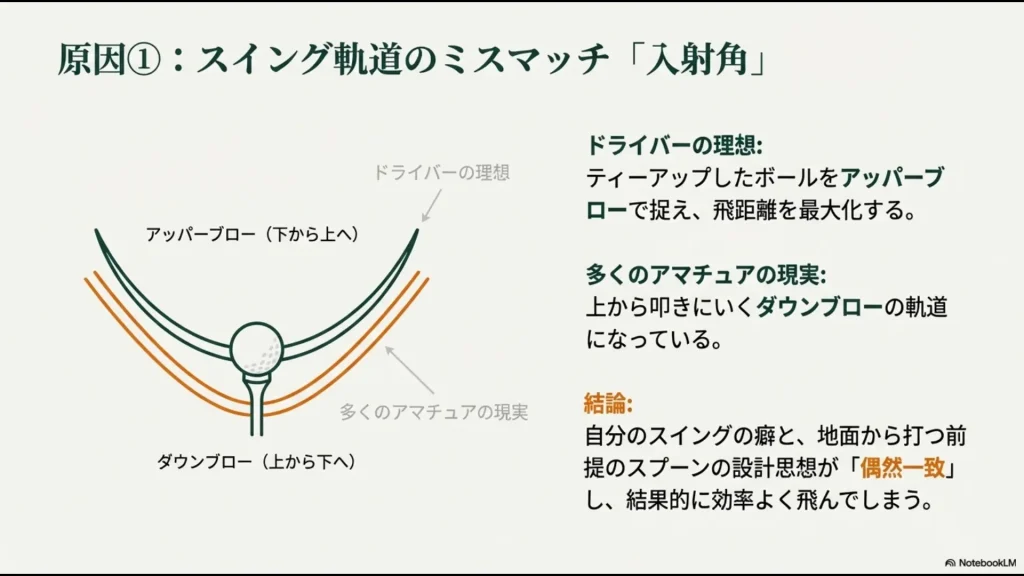 原因①：スイング軌道のミスマッチ「入射角」

ドライバーの理想

アッパーブロー（下から上へ）

多くのアマチュアの現実

ダウンブロー（上から下へ）

ドライバーの理想:
ティーアップしたボールをアッパーブローで捉え、飛距離を最大化する。

多くのアマチュアの現実:
上から叩きにいくダウンブローの軌道になっている。

結論:
自分のスイングの癖と、地面から打つ前提のスプーンの設計思想が「偶然一致」し、結果的に効率よく飛んでしまう。

NotebookLM